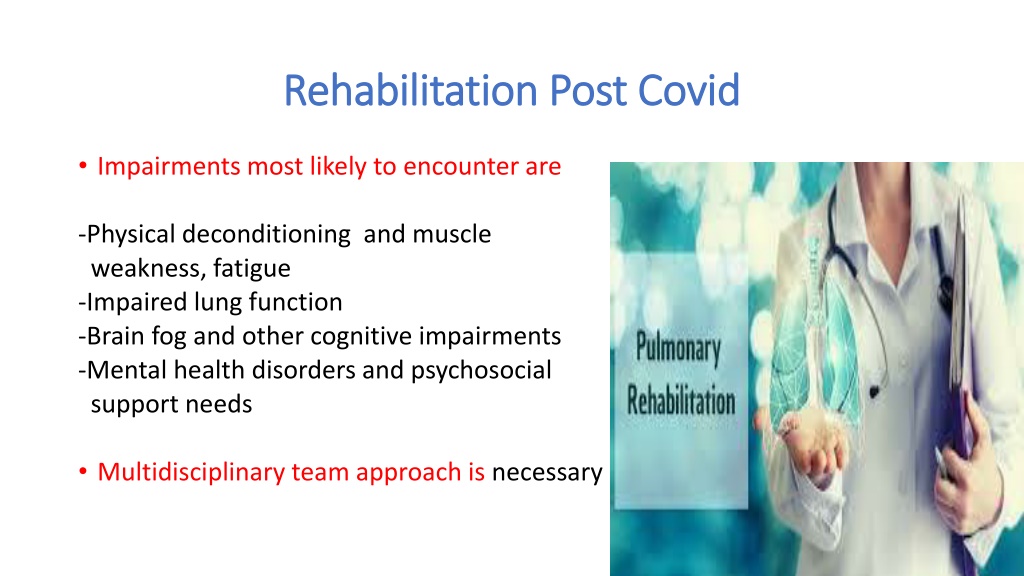 Rehabilitation Post Covid

• Impairments most likely to encounter are

-Physical deconditioning and muscle weakness, fatigue
-Impaired lung function
-Brain fog and other cognitive impairments
-Mental health disorders and psychosocial support needs

• Multidisciplinary team approach is necessary

Pulmonary Rehabilitation